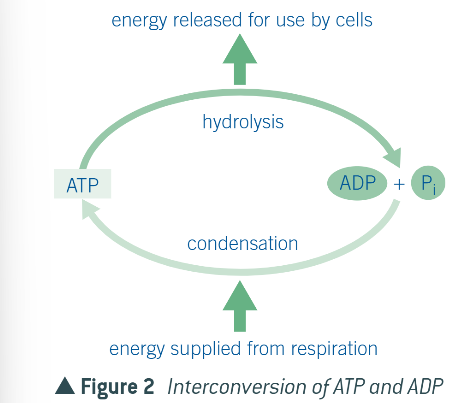 energy released for use by cells

hydrolysis

ATP

ADP + $P_i$

condensation

energy supplied from respiration

▲ Figure 2 Interconversion of ATP and ADP